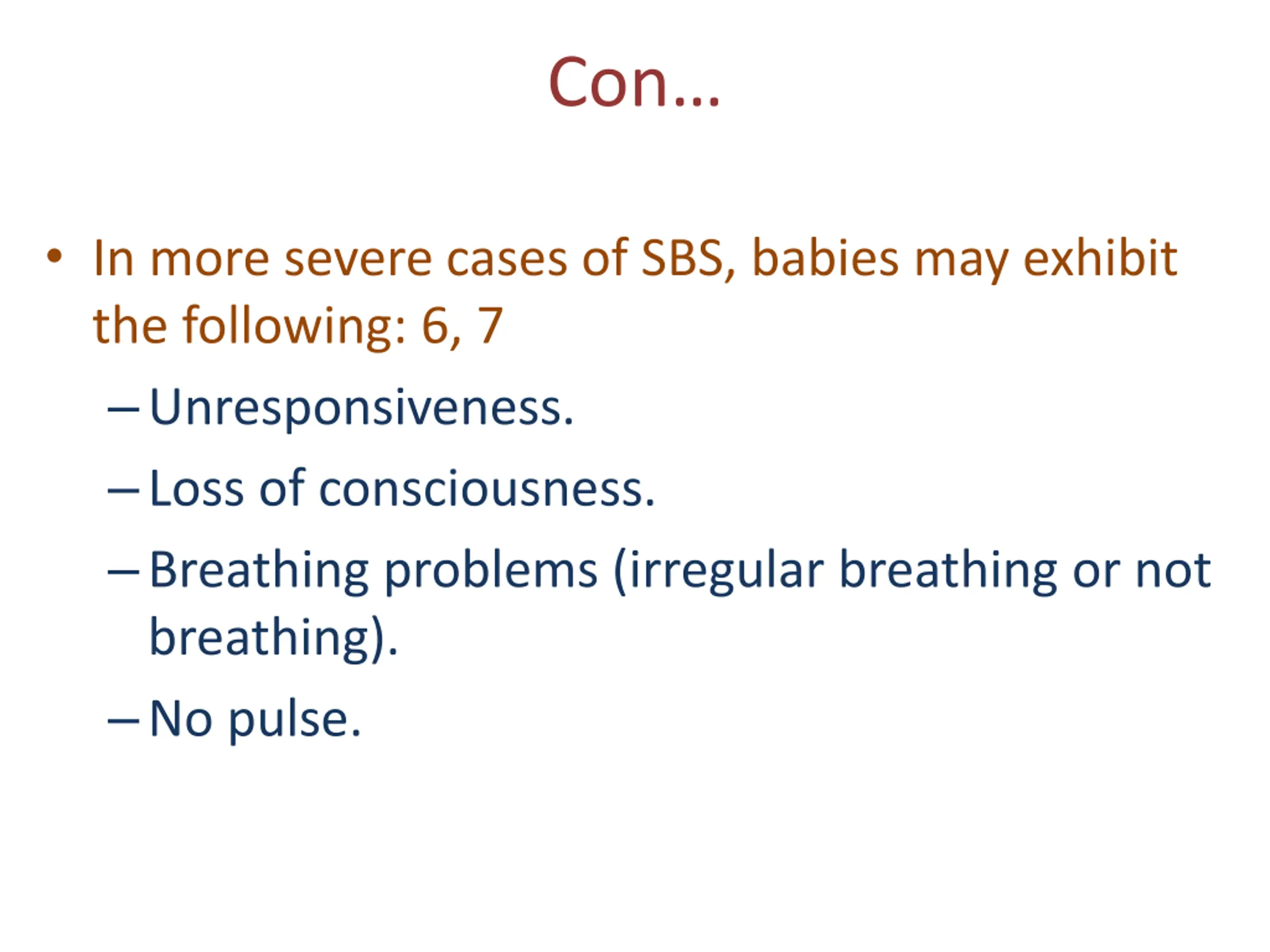 Con…

• In more severe cases of SBS, babies may exhibit the following: 6, 7
– Unresponsiveness.
– Loss of consciousness.
– Breathing problems (irregular breathing or not breathing).
– No pulse.